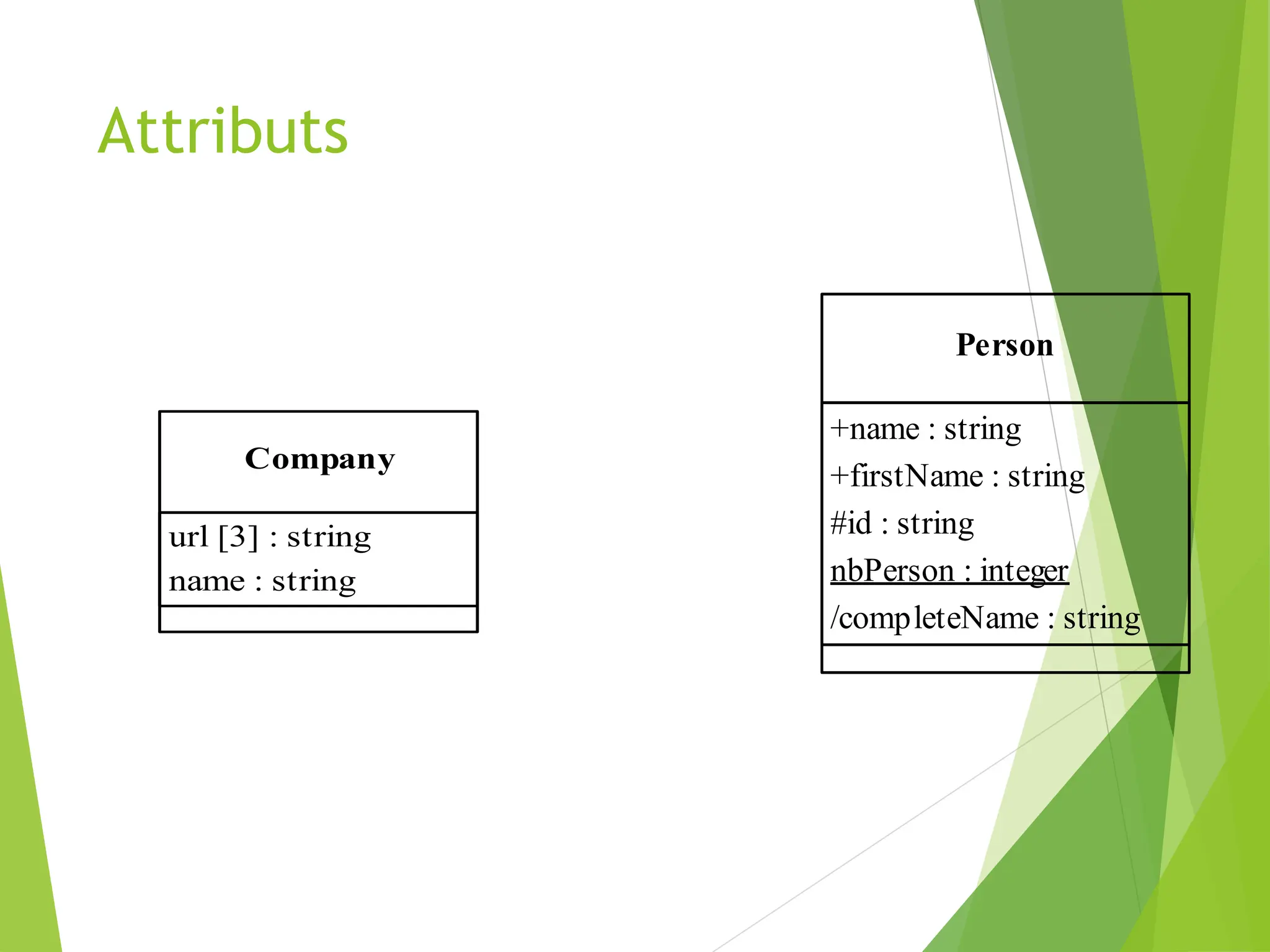 Attributs

Company

url [3] : string
name : string

Person

+name : string
+firstName : string
#id : string
nbPerson : integer
/completeName : string